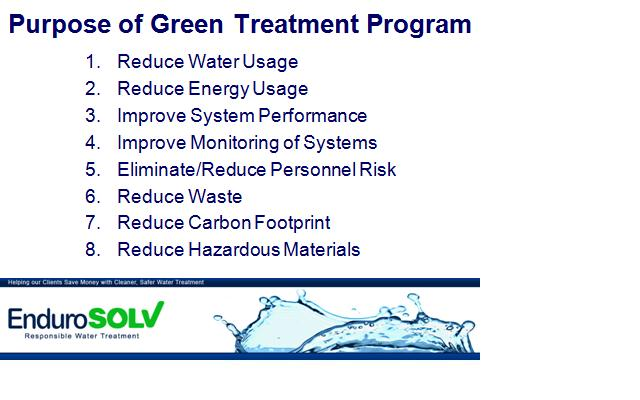 Purpose of Green Treatment Program

1. Reduce Water Usage
2. Reduce Energy Usage
3. Improve System Performance
4. Improve Monitoring of Systems
5. Eliminate/Reduce Personnel Risk
6. Reduce Waste
7. Reduce Carbon Footprint
8. Reduce Hazardous Materials

Helping our Clients Save Money with Cleaner, Safer Water Treatment

EnduroSOLV
Responsible Water Treatment